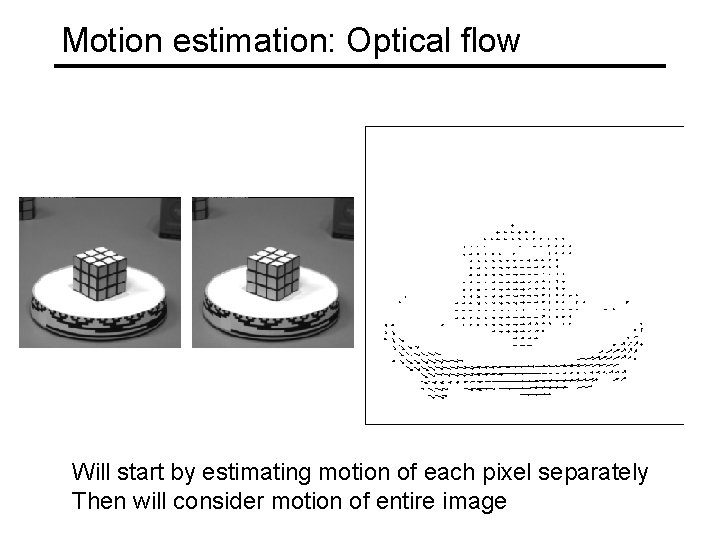 Motion estimation: Optical flow

Will start by estimating motion of each pixel separately
Then will consider motion of entire image